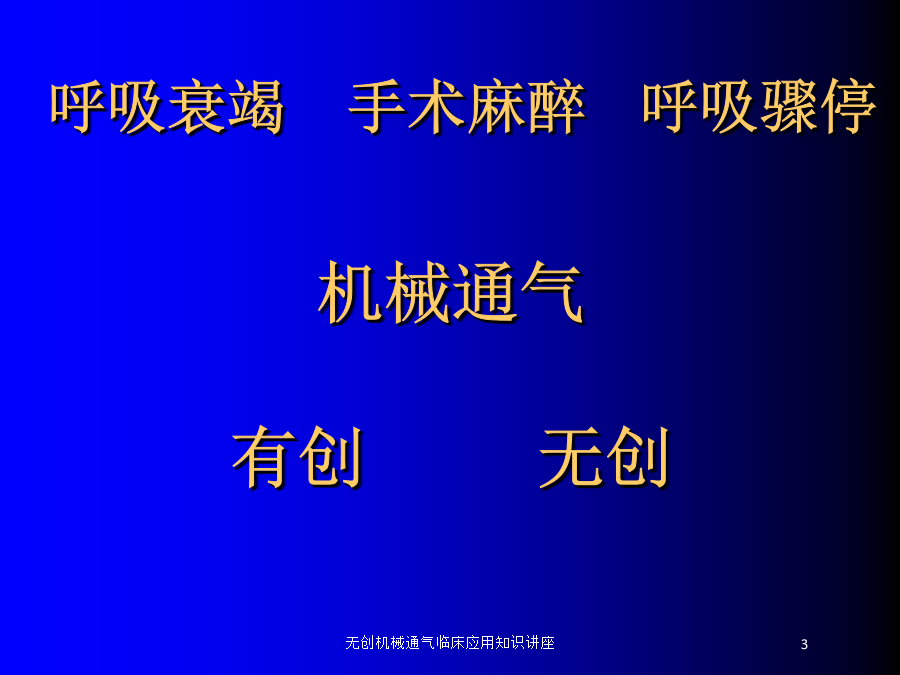 呼吸衰竭　手术麻醉　呼吸骤停

机械通气

有创　　无创

无创机械通气临床应用知识讲座

3